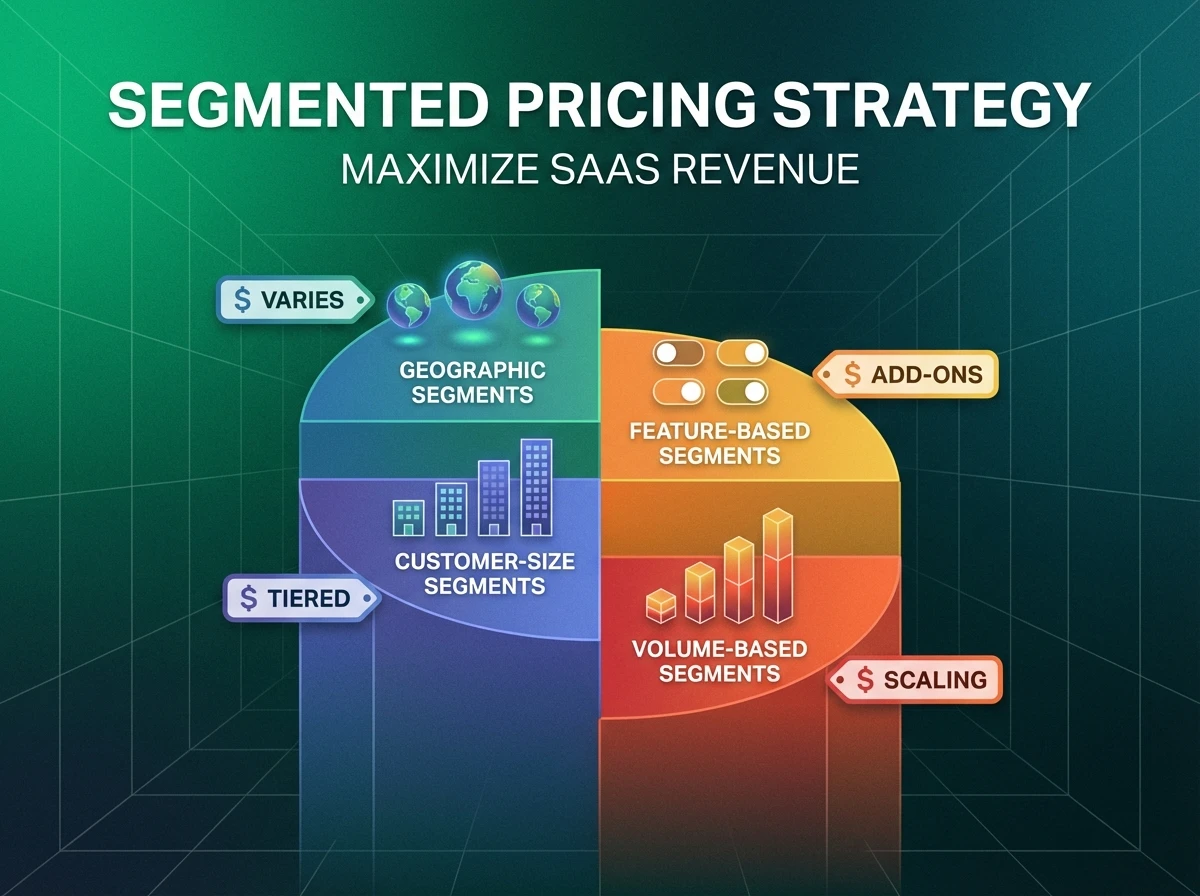 SEGMENTED PRICING STRATEGY
MAXIMIZE SAAS REVENUE

$ VARIES

GEOGRAPHIC SEGMENTS

$ ADD-ONS

FEATURE-BASED SEGMENTS

CUSTOMER-SIZE SEGMENTS

$ TIERED

VOLUME-BASED SEGMENTS

$ SCALING